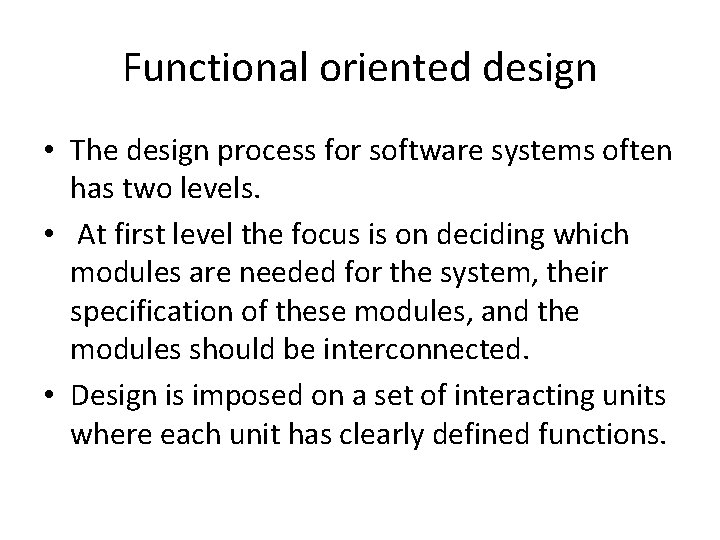 Functional oriented design

• The design process for software systems often has two levels.

• At first level the focus is on deciding which modules are needed for the system, their specification of these modules, and the modules should be interconnected.

• Design is imposed on a set of interacting units where each unit has clearly defined functions.